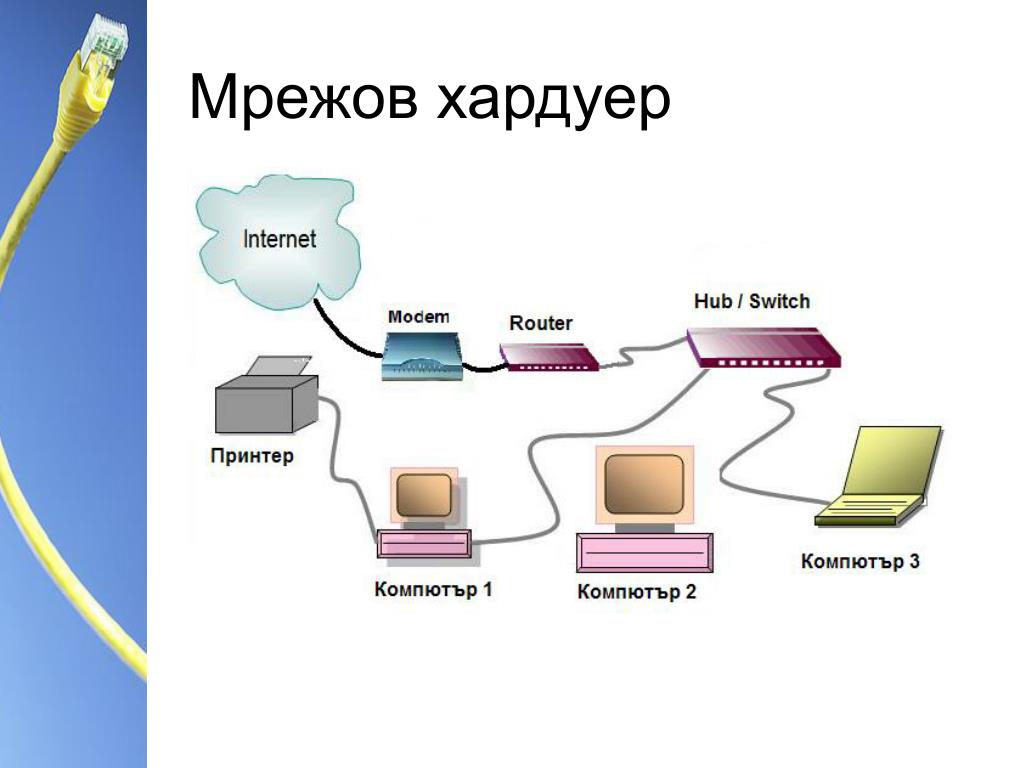 Мрежов хардуер

Internet

Modem

Router

Hub / Switch

Принтер

Компютър 1

Компютър 2

Компютър 3